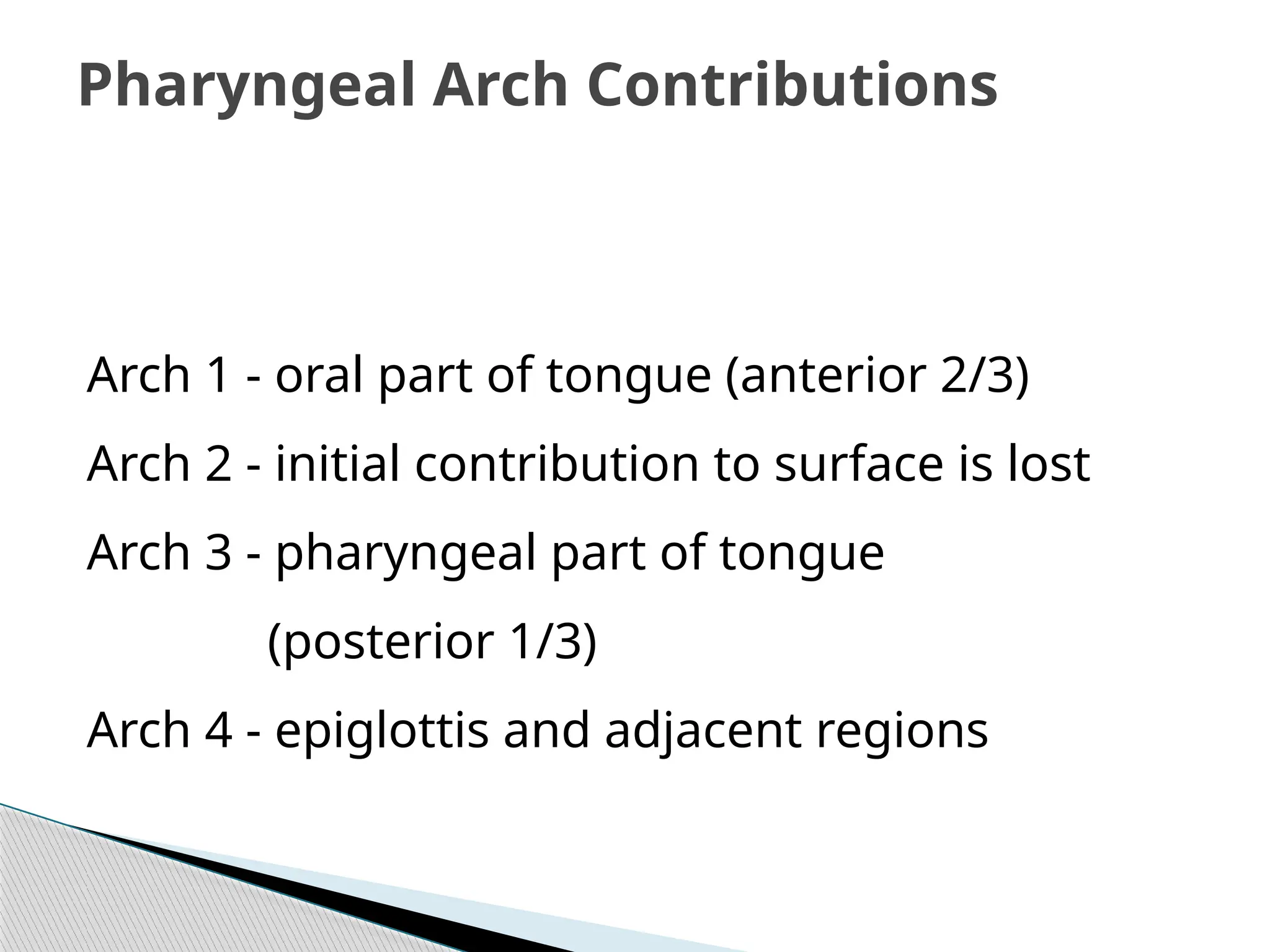 Pharyngeal Arch Contributions

Arch 1 - oral part of tongue (anterior 2/3)

Arch 2 - initial contribution to surface is lost

Arch 3 - pharyngeal part of tongue (posterior 1/3)

Arch 4 - epiglottis and adjacent regions